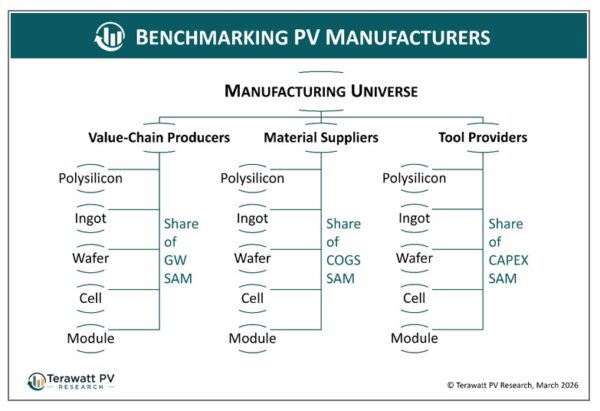 BENCHMARKING PV MANUFACTURERS

MANUFACTURING UNIVERSE

Value-Chain Producers

Polysilicon

Ingot

Wafer

Cell

Module

Share of GW SAM

Material Suppliers

Polysilicon

Ingot

Wafer

Cell

Module

Share of COGS SAM

Tool Providers

Polysilicon

Ingot

Wafer

Cell

Module

Share of CAPEX SAM

Terawatt PV RESEARCH

© Terawatt PV Research, March 2026